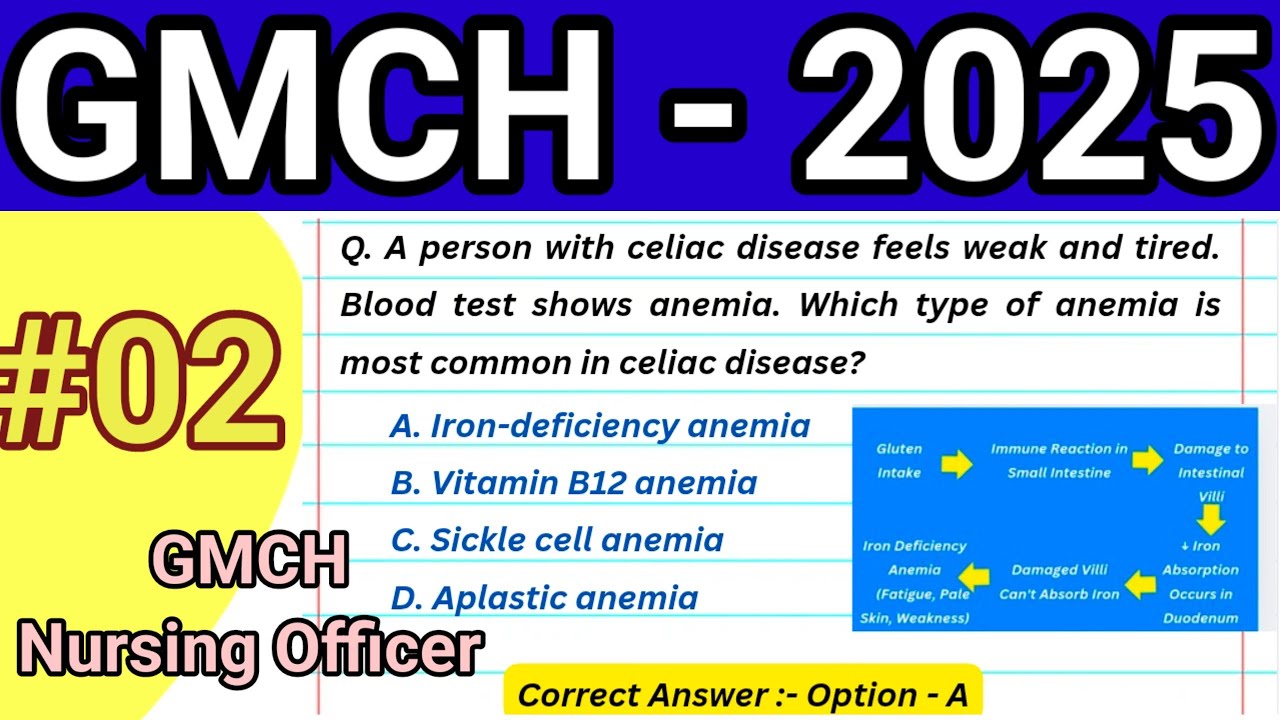 GMCH - 2025

#02

GMCH
Nursing Officer

Q. A person with celiac disease feels weak and tired. Blood test shows anemia. Which type of anemia is most common in celiac disease?

A. Iron-deficiency anemia
B. Vitamin B12 anemia
C. Sickle cell anemia
D. Aplastic anemia

Gluten Intake

Immune Reaction in Small Intestine

Damage to Intestinal Villi

↓ Iron Absorption Occurs in Duodenum

Damaged Villi Can't Absorb Iron

Iron Deficiency Anemia (Fatigue, Pale Skin, Weakness)

Correct Answer :- Option - A